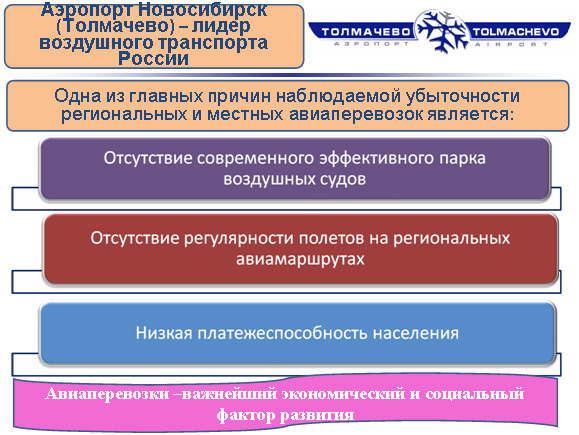 Аэропорт Новосибирск (Толмачево) – лидер воздушного транспорта России

ТОЛМАЧЕВО АЭРОПОРТ TOLMACHEVO AIRPORT

Одна из главных причин наблюдаемой убыточности региональных и местных авиаперевозок является:

Отсутствие современного эффективного парка воздушных судов

Отсутствие регулярности полетов на региональных авиамаршрутах

Низкая платежеспособность населения

Авиаперевозки –важнейший экономический и социальный фактор развития